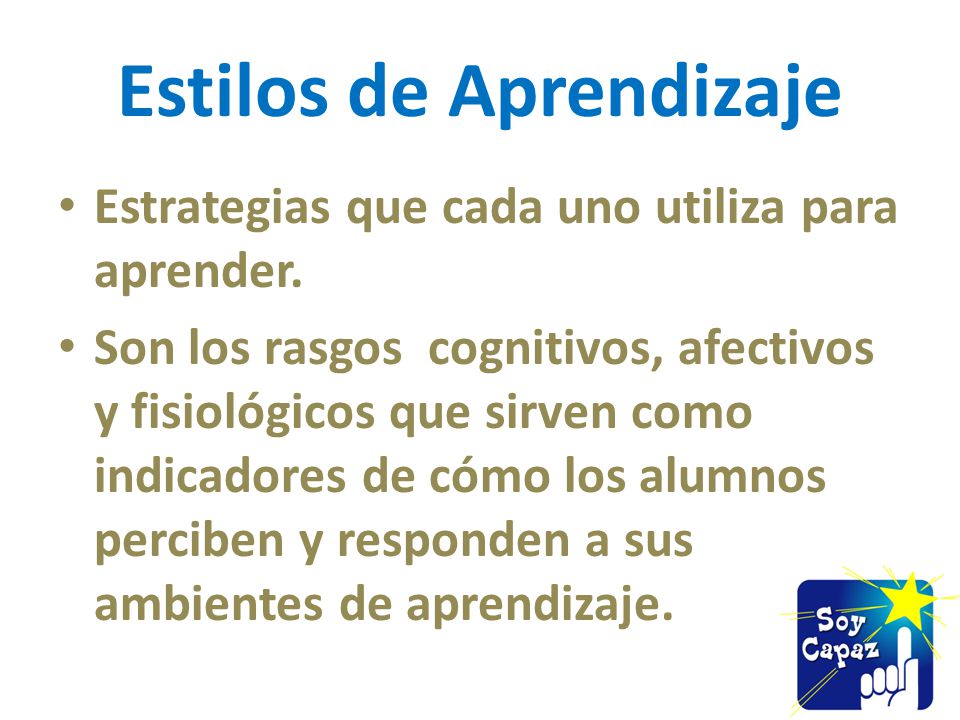 Estilos de Aprendizaje

• Estrategias que cada uno utiliza para aprender.

• Son los rasgos cognitivos, afectivos y fisiológicos que sirven como indicadores de cómo los alumnos perciben y responden a sus ambientes de aprendizaje.

Soy Capaz